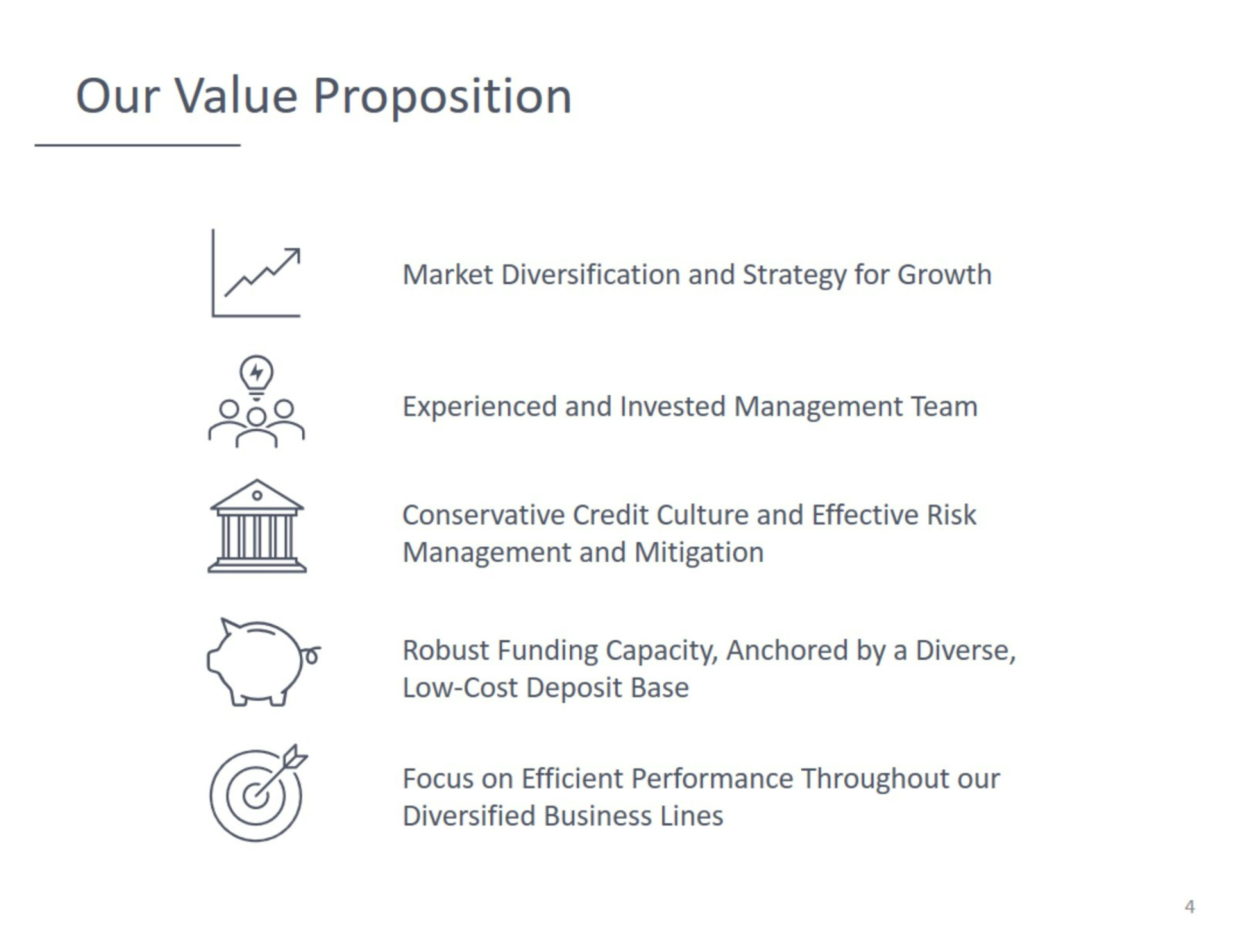 Our Value Proposition

Market Diversification and Strategy for Growth

Experienced and Invested Management Team

Conservative Credit Culture and Effective Risk Management and Mitigation

Robust Funding Capacity, Anchored by a Diverse, Low-Cost Deposit Base

Focus on Efficient Performance Throughout our Diversified Business Lines

4